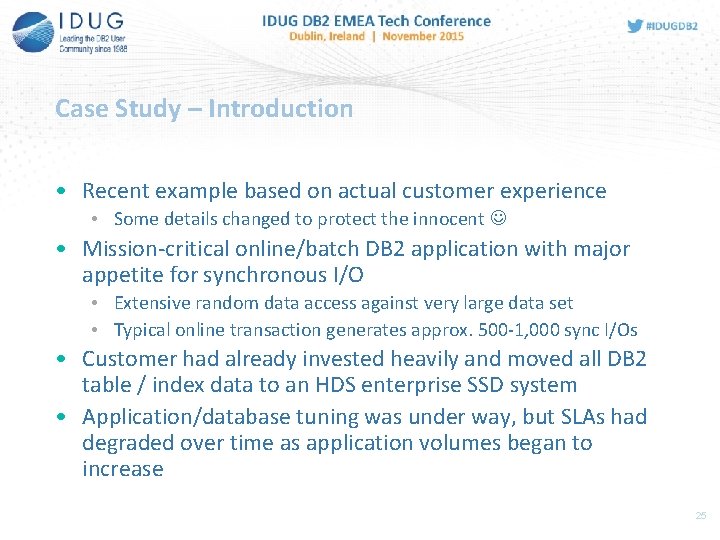 IDUG
Leading the DB2 User Community since 1988

IDUG DB2 EMEA Tech Conference
Dublin, Ireland | November 2015

#IDUGDB2

Case Study – Introduction

• Recent example based on actual customer experience
  • Some details changed to protect the innocent ☺
• Mission-critical online/batch DB2 application with major appetite for synchronous I/O
  • Extensive random data access against very large data set
  • Typical online transaction generates approx. 500-1,000 sync I/Os
• Customer had already invested heavily and moved all DB2 table / index data to an HDS enterprise SSD system
• Application/database tuning was under way, but SLAs had degraded over time as application volumes began to increase

25